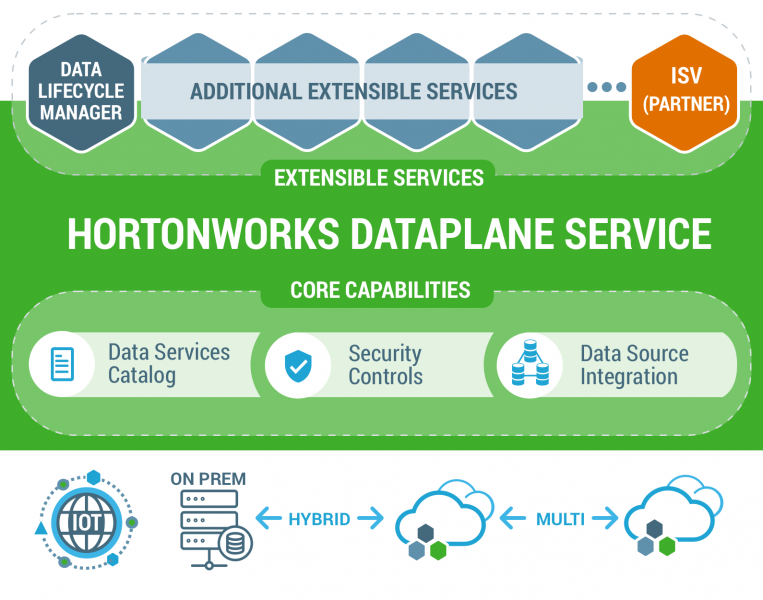 DATA LIFECYCLE MANAGER

ADDITIONAL EXTENSIBLE SERVICES

ISV (PARTNER)

EXTENSIBLE SERVICES

HORTONWORKS DATAPLANE SERVICE

CORE CAPABILITIES

Data Services Catalog

Security Controls

Data Source Integration

IOT

ON PREM

HYBRID

MULTI